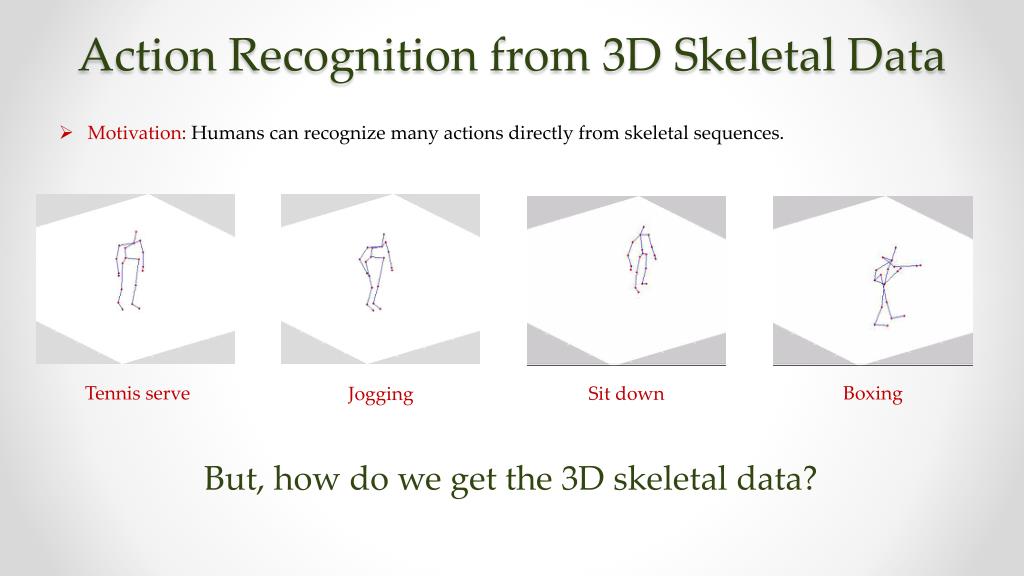 Action Recognition from 3D Skeletal Data

➢ Motivation: Humans can recognize many actions directly from skeletal sequences.

Tennis serve

Jogging

Sit down

Boxing

But, how do we get the 3D skeletal data?